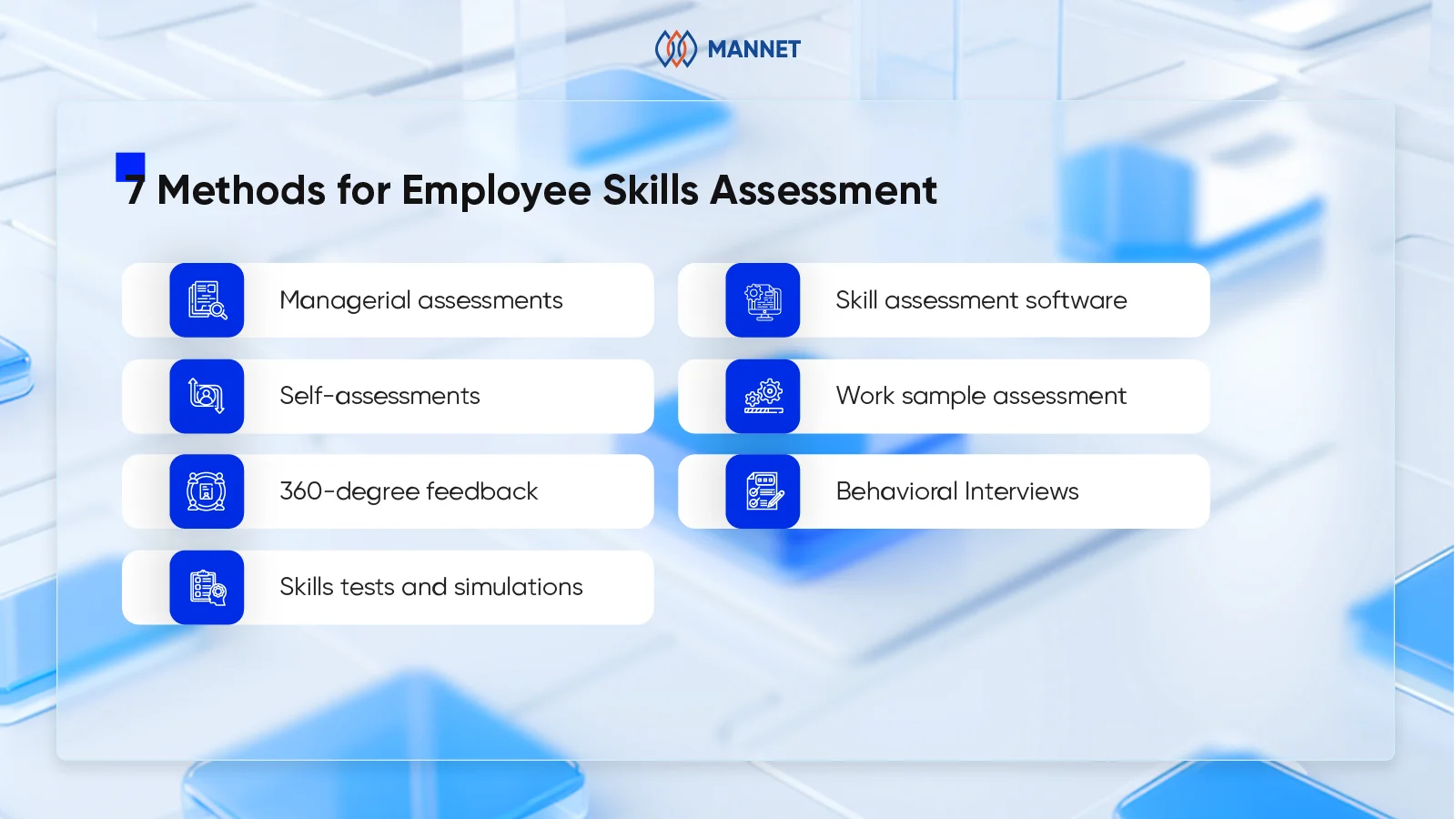 MANNET

7 Methods for Employee Skills Assessment

Managerial assessments

Self-assessments

360-degree feedback

Skills tests and simulations

Skill assessment software

Work sample assessment

Behavioral Interviews